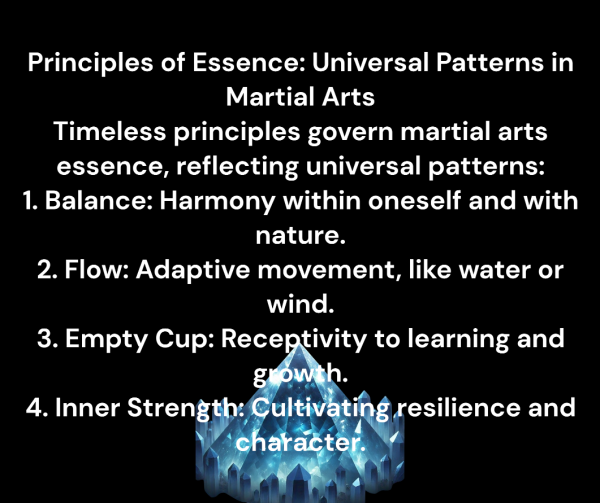 Principles of Essence: Universal Patterns in Martial Arts
Timeless principles govern martial arts essence, reflecting universal patterns:
1. Balance: Harmony within oneself and with nature.
2. Flow: Adaptive movement, like water or wind.
3. Empty Cup: Receptivity to learning and growth.
4. Inner Strength: Cultivating resilience and character.